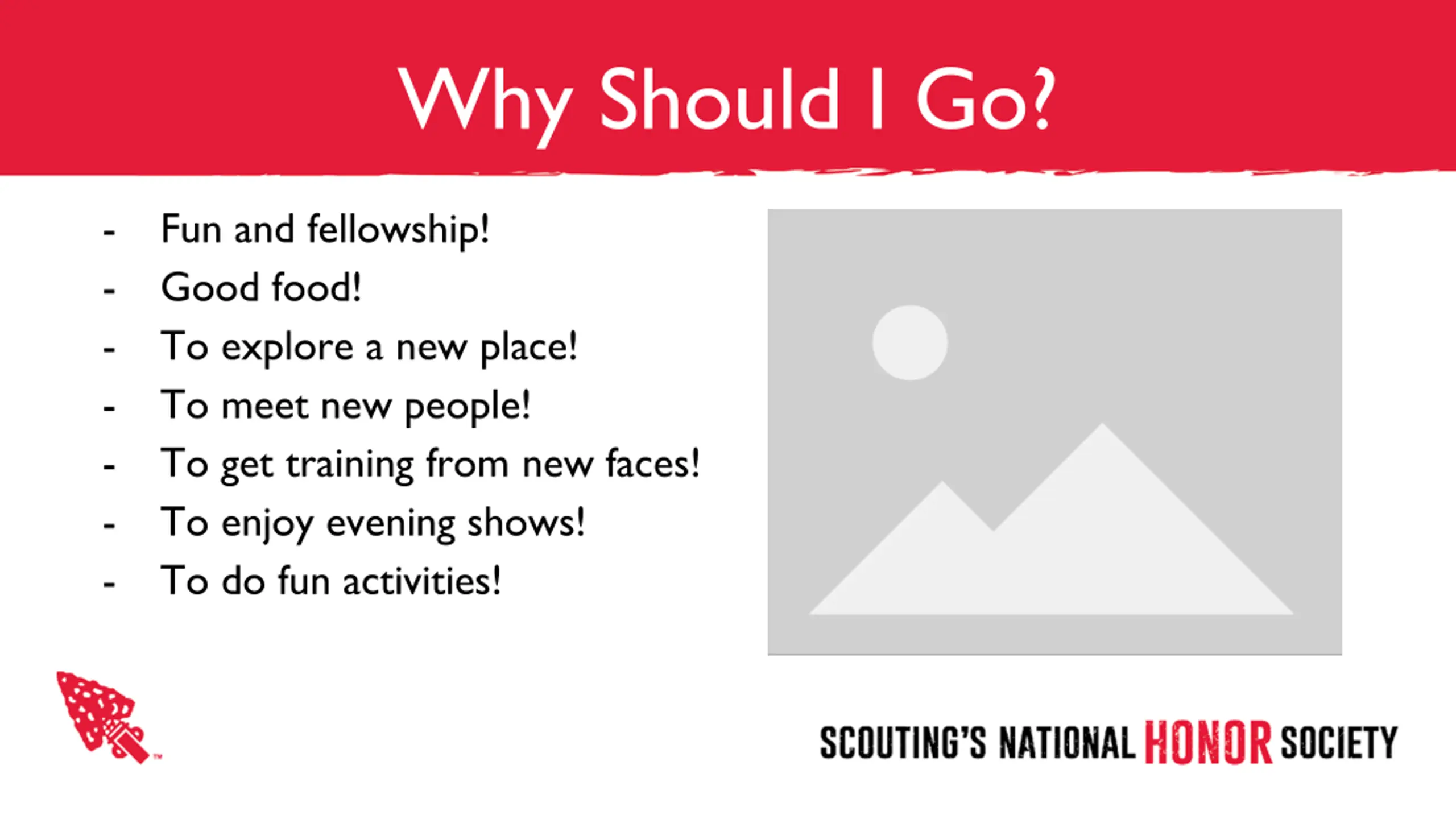 Why Should I Go?

- Fun and fellowship!
- Good food!
- To explore a new place!
- To meet new people!
- To get training from new faces!
- To enjoy evening shows!
- To do fun activities!

™

SCOUTING'S NATIONAL HONOR SOCIETY